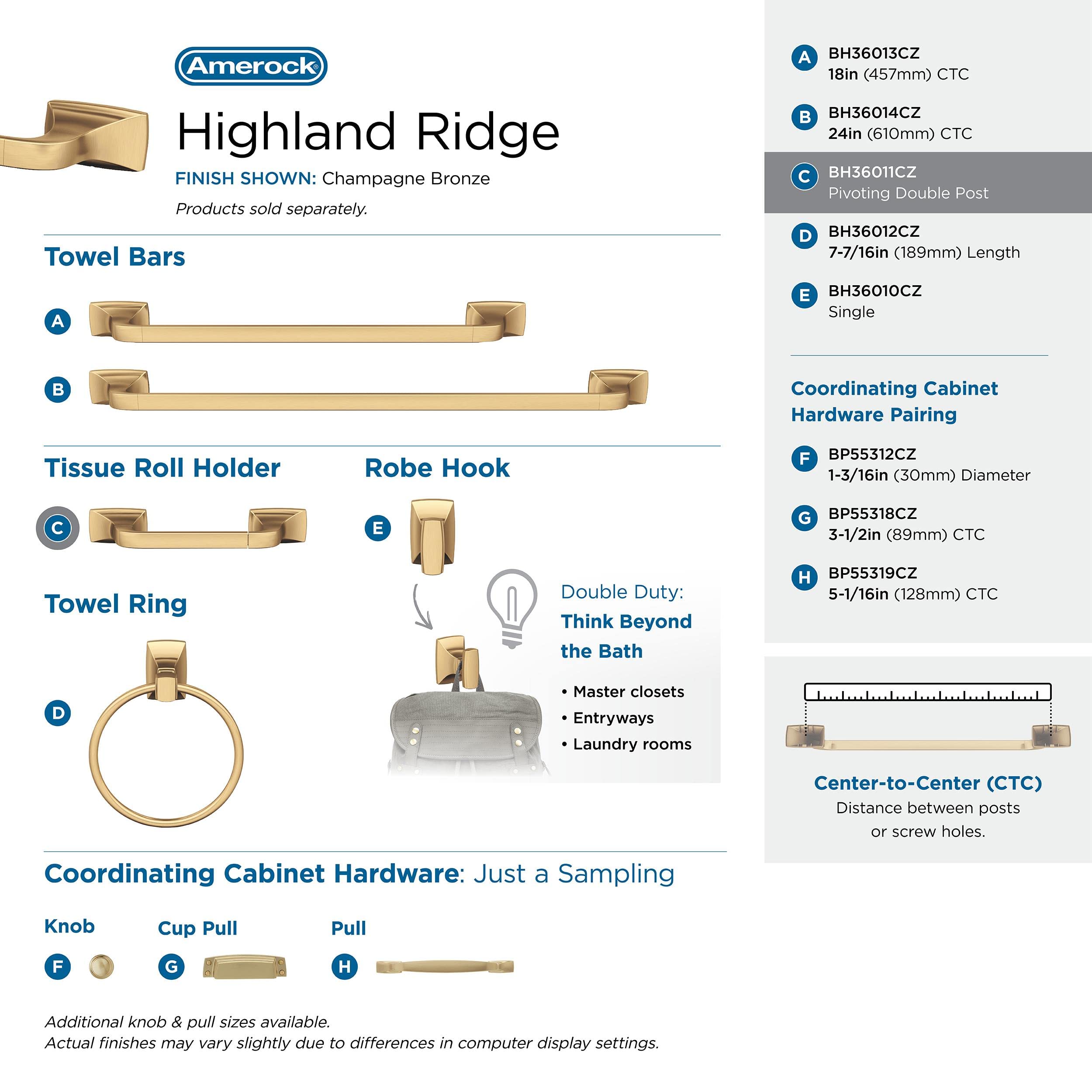 Amerock®

Highland Ridge

FINISH SHOWN: Champagne Bronze

Products sold separately.

Towel Bars

A

B

Tissue Roll Holder

C

Robe Hook

E

Towel Ring

D

Double Duty:
Think Beyond the Bath

• Master closets
• Entryways
• Laundry rooms

Coordinating Cabinet Hardware: Just a Sampling

Knob
F

Cup Pull
G

Pull
H

Additional knob & pull sizes available.
Actual finishes may vary slightly due to differences in computer display settings.

A BH36013CZ
18in (457mm) CTC

B BH36014CZ
24in (610mm) CTC

C BH36011CZ
Pivoting Double Post

D BH36012CZ
7-7/16in (189mm) Length

E BH36010CZ
Single

Coordinating Cabinet Hardware Pairing

F BP55312CZ
1-3/16in (30mm) Diameter

G BP55318CZ
3-1/2in (89mm) CTC

H BP55319CZ
5-1/16in (128mm) CTC

Center-to-Center (CTC)
Distance between posts or screw holes.